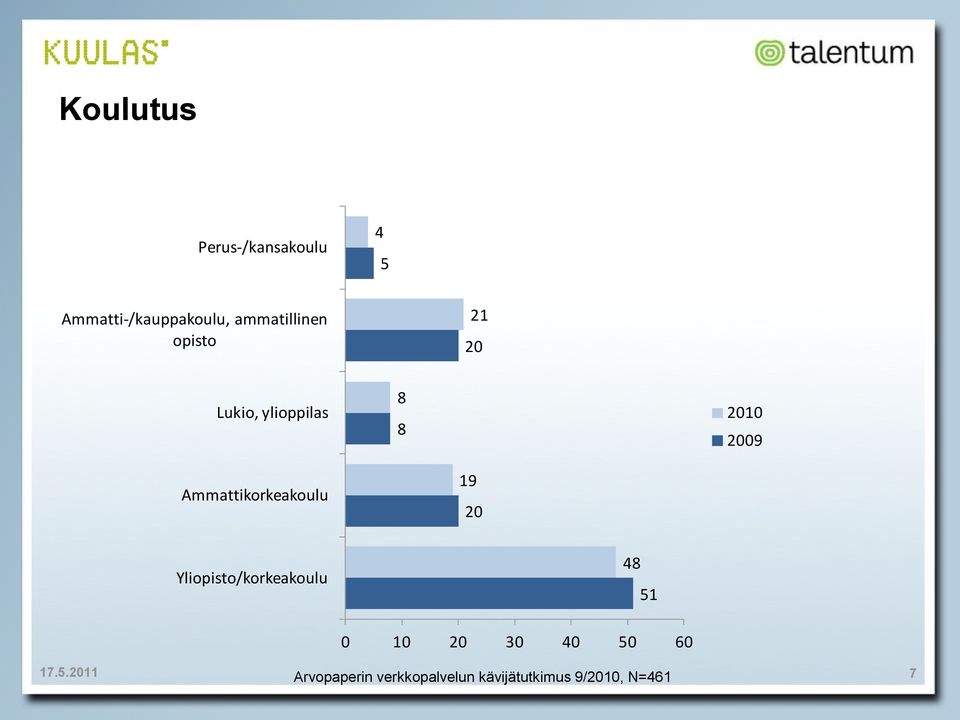 KUULAS

talentum

Koulutus

Perus-/kansakoulu
4
5

Ammatti-/kauppakoulu, ammatillinen opisto
21
20

Lukio, ylioppilas
8
8

Ammattikorkeakoulu
19
20

Yliopisto/korkeakoulu
48
51

0 10 20 30 40 50 60

2010
2009

17.5.2011
Arvopaperin verkkopalvelun kävijätutkimus 9/2010, N=461
7